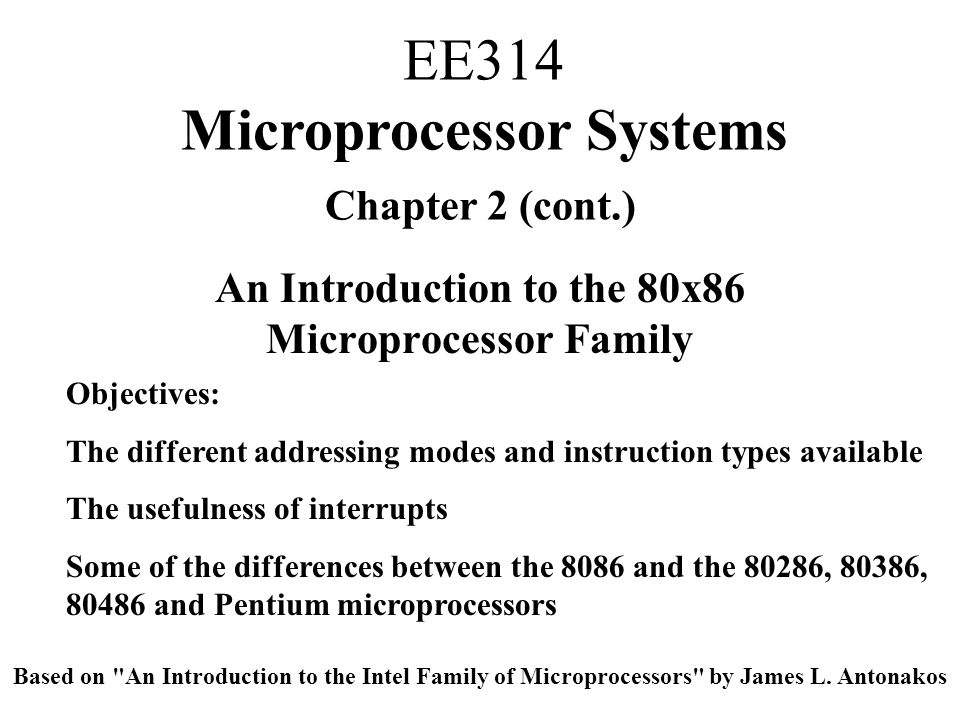 EE314
Microprocessor Systems

Chapter 2 (cont.)

An Introduction to the 80x86 Microprocessor Family

Objectives:

The different addressing modes and instruction types available

The usefulness of interrupts

Some of the differences between the 8086 and the 80286, 80386, 80486 and Pentium microprocessors

Based on "An Introduction to the Intel Family of Microprocessors" by James L. Antonakos